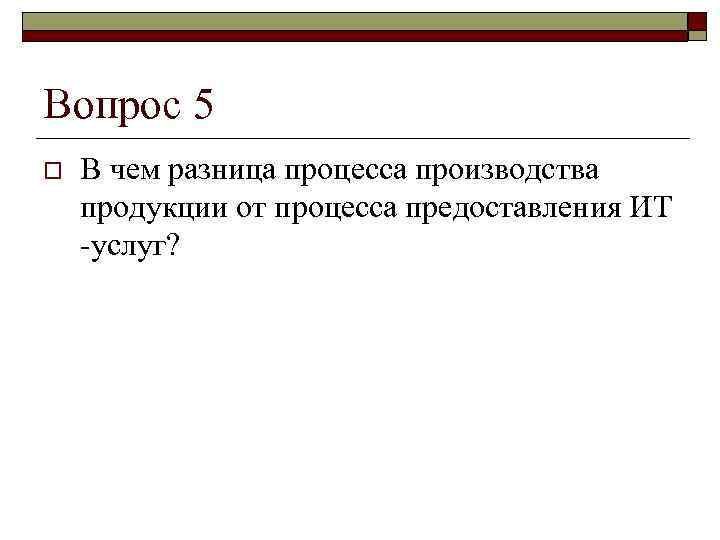 Вопрос 5

В чем разница процесса производства продукции от процесса предоставления ИТ -услуг?